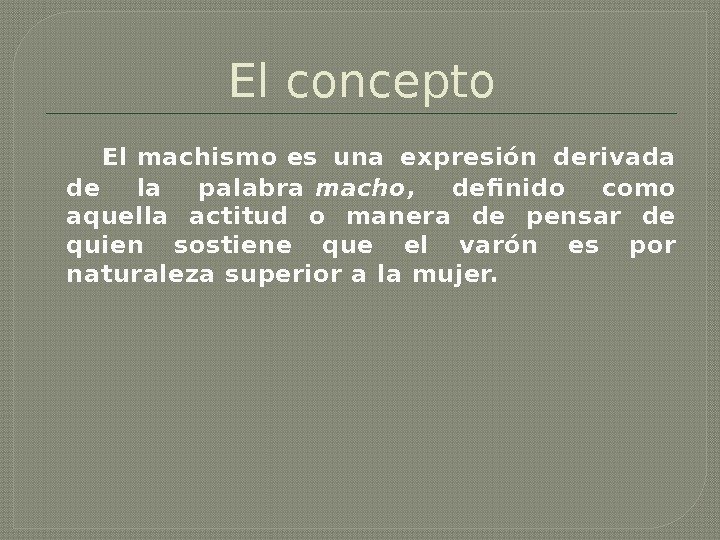 El concepto

El machismo es una expresión derivada de la palabra macho, definido como aquella actitud o manera de pensar de quien sostiene que el varón es por naturaleza superior a la mujer.